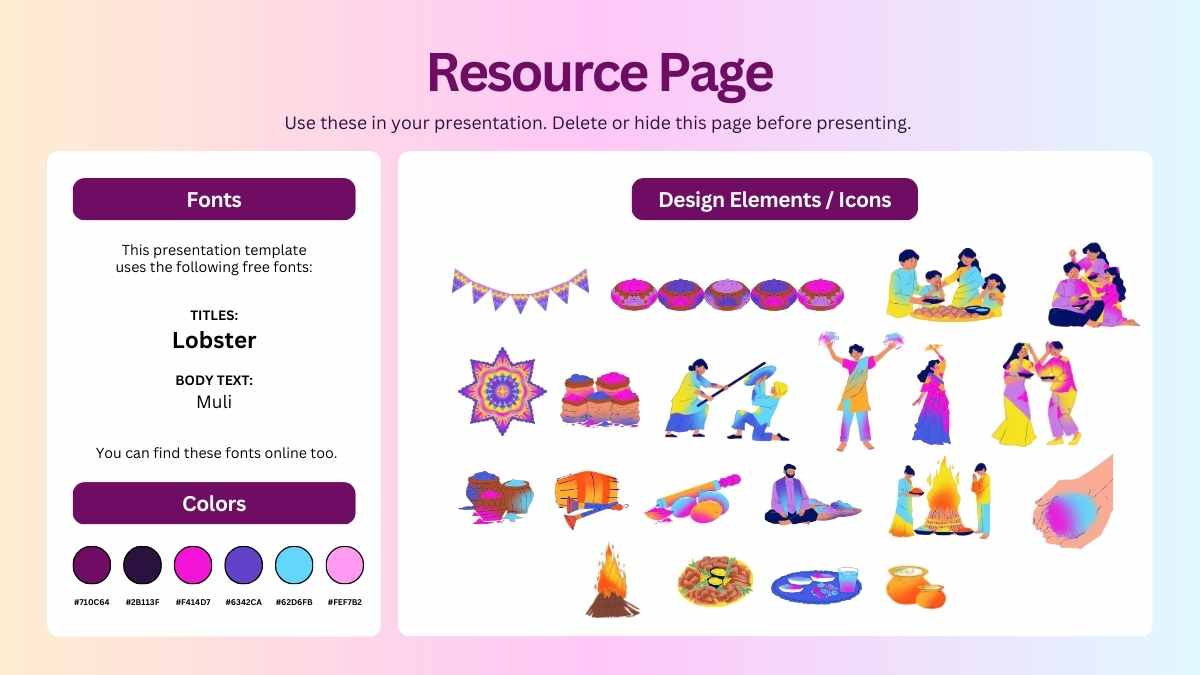 Resource Page

Use these in your presentation. Delete or hide this page before presenting.

Fonts

This presentation template uses the following free fonts:

TITLES:
Lobster

BODY TEXT:
Muli

You can find these fonts online too.

Colors

#710C64 #2B113F #F414D7 #6342CA #62D6FB #FEF7B2

Design Elements / Icons